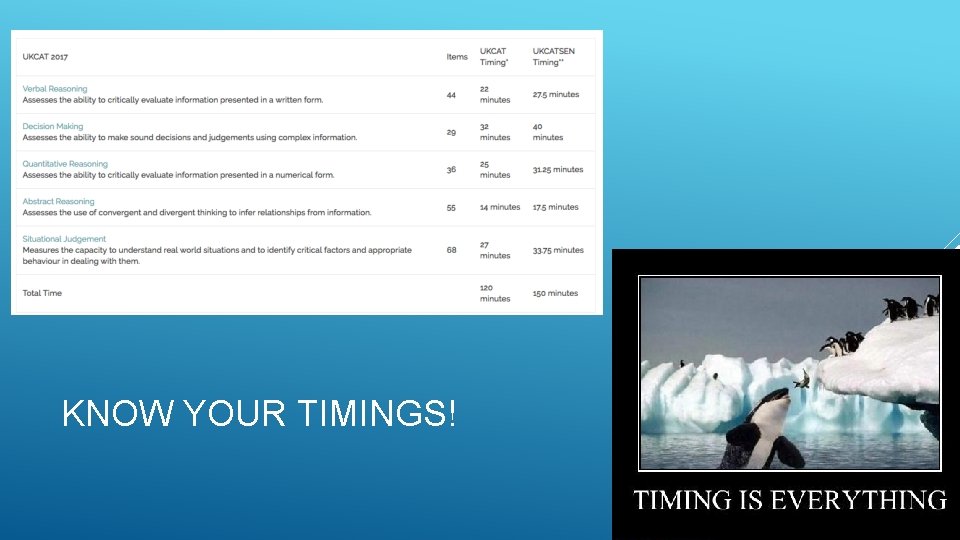 | UKCAT 2017 | Items | UKCAT Timing* | UKCATSEN Timing** |
|---|---|---|---|
| Verbal Reasoning Assesses the ability to critically evaluate information presented in a written form. | 44 | 22 minutes | 27.5 minutes |
| Decision Making Assesses the ability to make sound decisions and judgements using complex information. | 29 | 32 minutes | 40 minutes |
| Quantitative Reasoning Assesses the ability to critically evaluate information presented in a numerical form. | 36 | 25 minutes | 31.25 minutes |
| Abstract Reasoning Assesses the use of convergent and divergent thinking to infer relationships from information. | 55 | 14 minutes | 17.5 minutes |
| Situational Judgement Measures the capacity to understand real world situations and to identify critical factors and appropriate behaviour in dealing with them. | 68 | 27 minutes | 33.75 minutes |
| Total Time | | 120 minutes | 150 minutes |

KNOW YOUR TIMINGS!

TIMING IS EVERYTHING